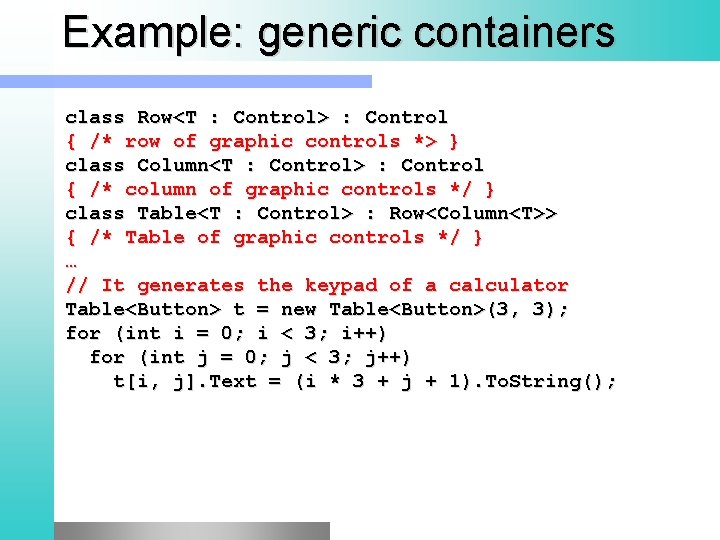 Example: generic containers

class Row<T : Control> : Control
{ /* row of graphic controls *> }
class Column<T : Control> : Control
{ /* column of graphic controls */ }
class Table<T : Control> : Row<Column<T>>
{ /* Table of graphic controls */ }
…
// It generates the keypad of a calculator
Table<Button> t = new Table<Button>(3, 3);
for (int i = 0; i < 3; i++)
  for (int j = 0; j < 3; j++)
    t[i, j].Text = (i * 3 + j + 1).ToString();